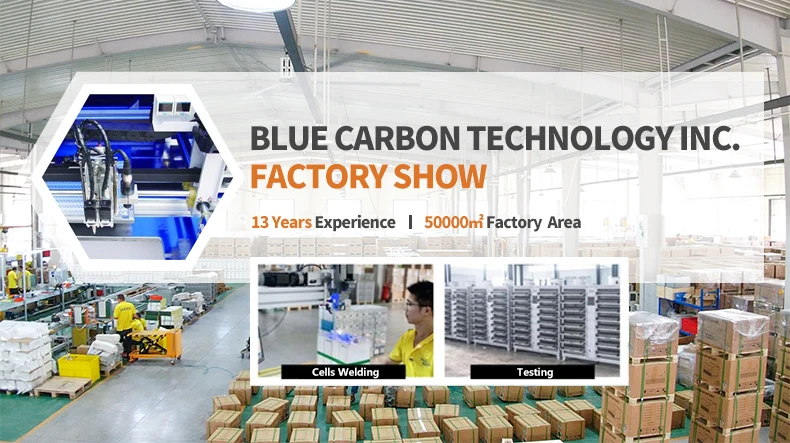 BLUE CARBON TECHNOLOGY INC.
FACTORY SHOW

13 Years Experience | 50000㎡ Factory Area

Cells Welding

Testing